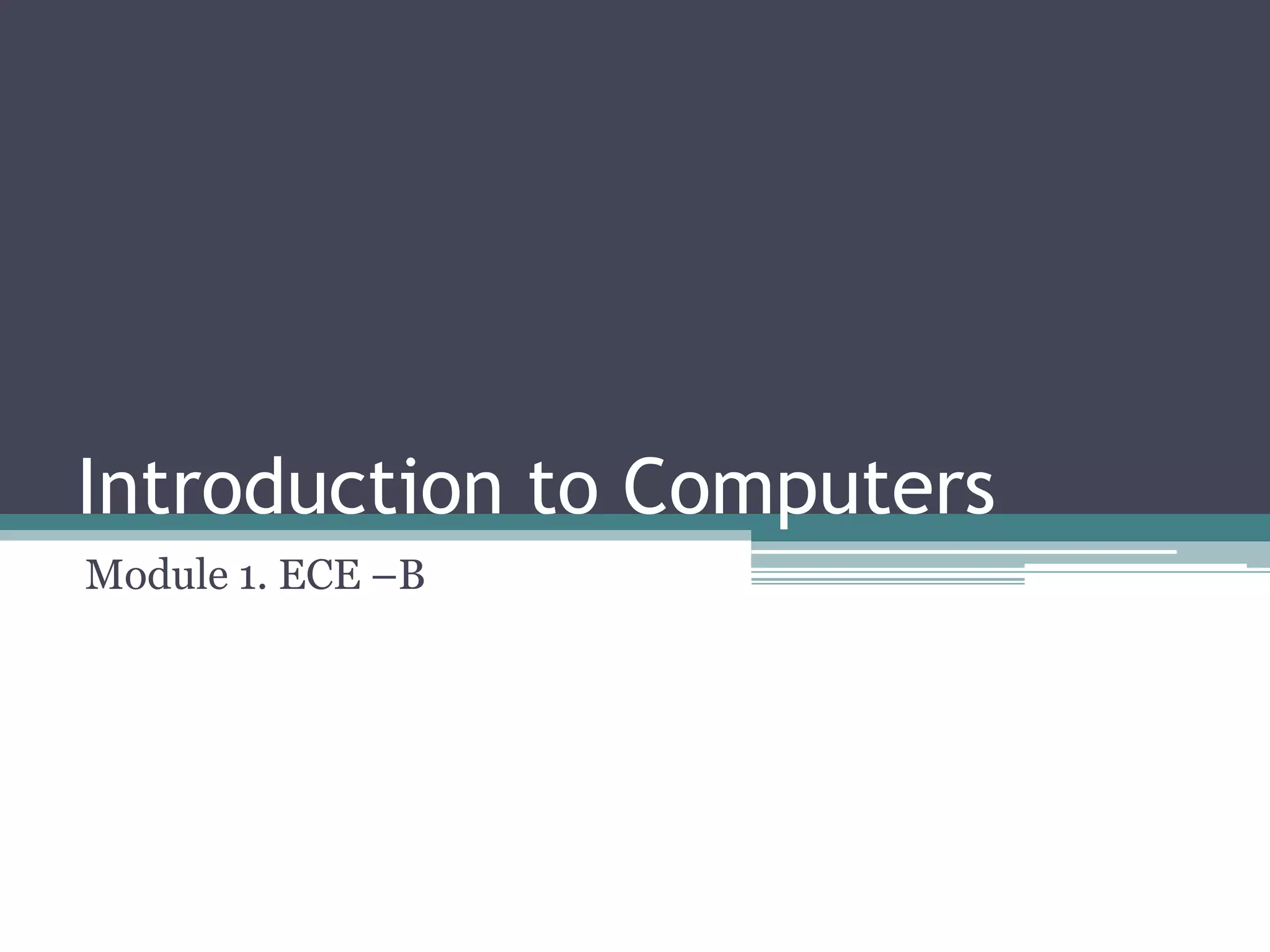 Introduction to Computers

Module 1. ECE –B